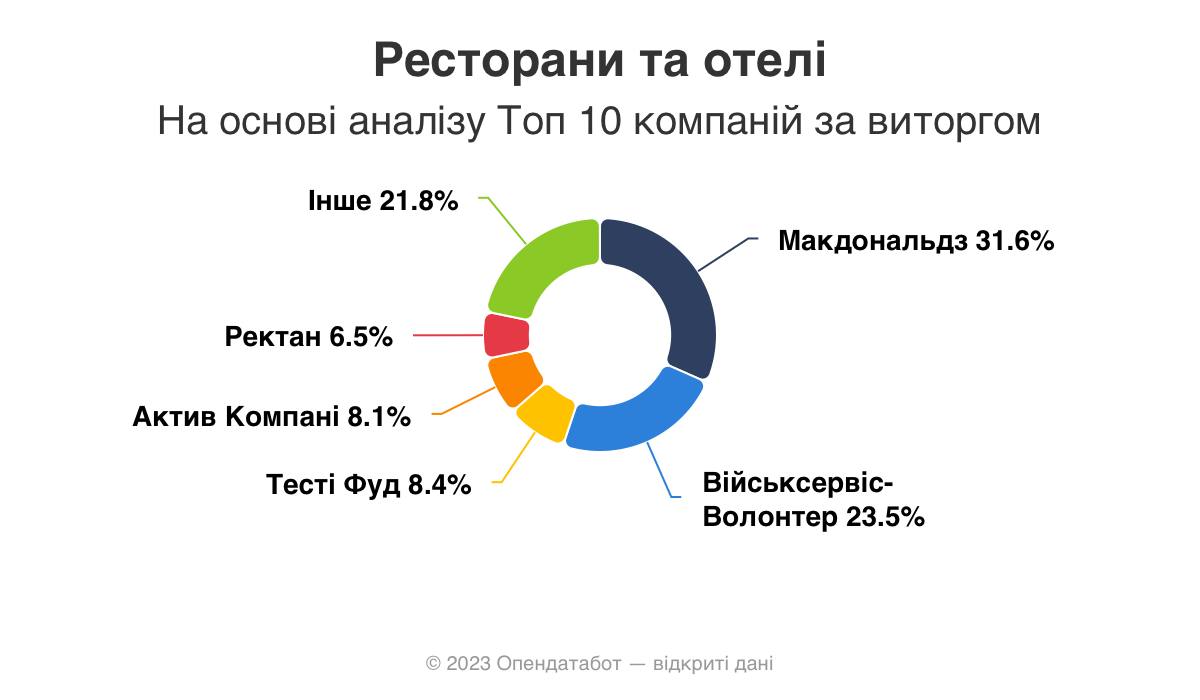 Ресторани та отелі
На основі аналізу Топ 10 компаній за виторгом

Інше 21.8%

Макдональдз 31.6%

Ректан 6.5%

Актив Компані 8.1%

Тесті Фуд 8.4%

Військсервіс-Волонтер 23.5%

© 2023 Опендатабот — відкриті дані